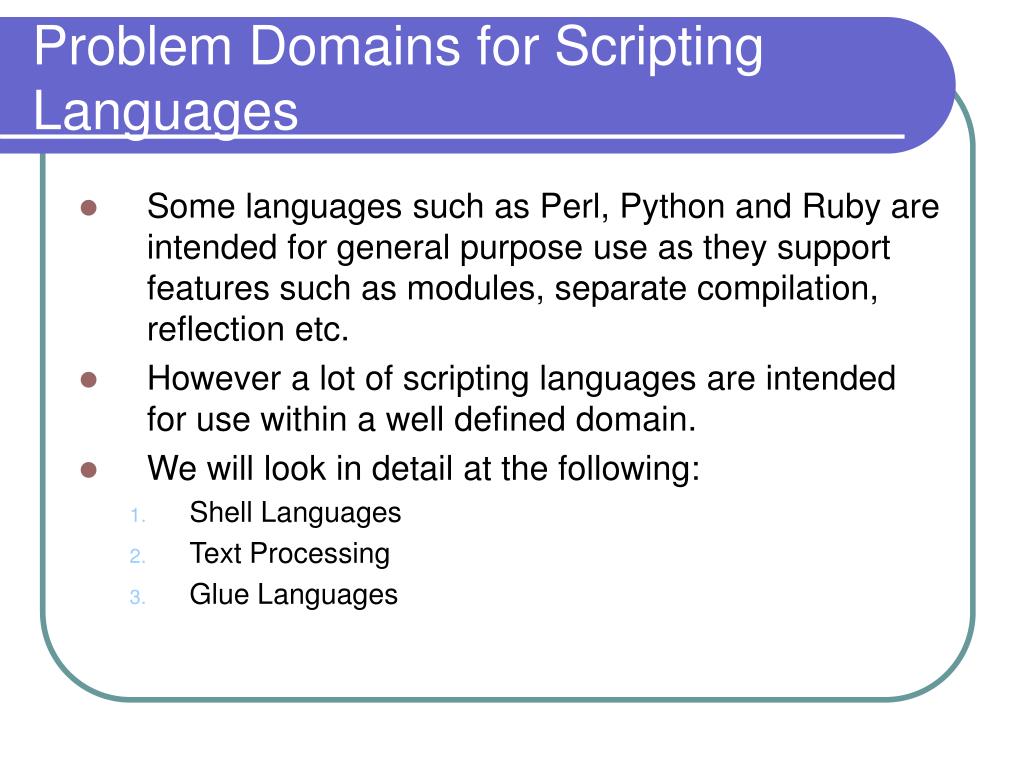 Problem Domains for Scripting Languages

- Some languages such as Perl, Python and Ruby are intended for general purpose use as they support features such as modules, separate compilation, reflection etc.
- However a lot of scripting languages are intended for use within a well defined domain.
- We will look in detail at the following:
  1. Shell Languages
  2. Text Processing
  3. Glue Languages